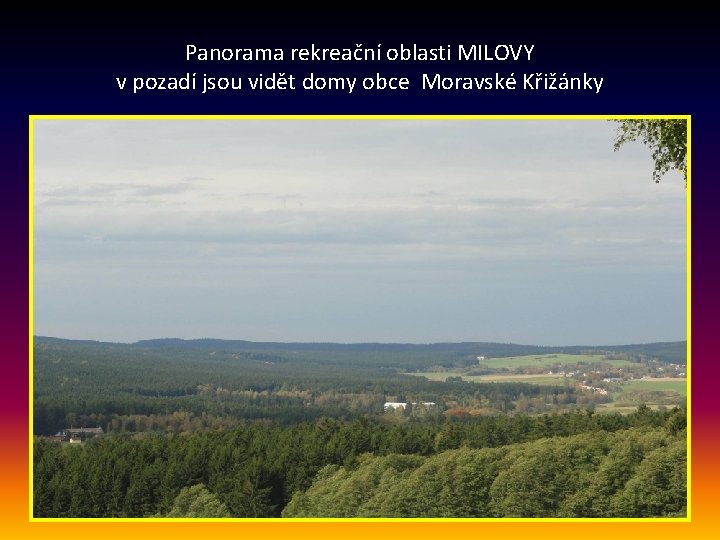 Panorama rekreační oblasti MILOVY
v pozadí jsou vidět domy obce Moravské Křižánky